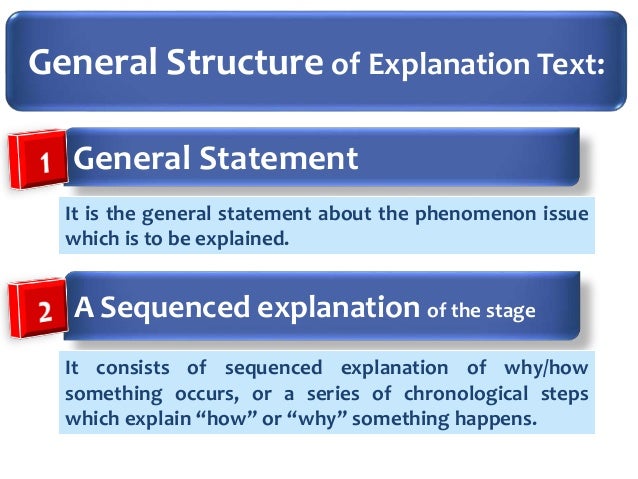 General Structure of Explanation Text:

1 General Statement

It is the general statement about the phenomenon issue which is to be explained.

2 A Sequenced explanation of the stage

It consists of sequenced explanation of why/how something occurs, or a series of chronological steps which explain “how” or “why” something happens.